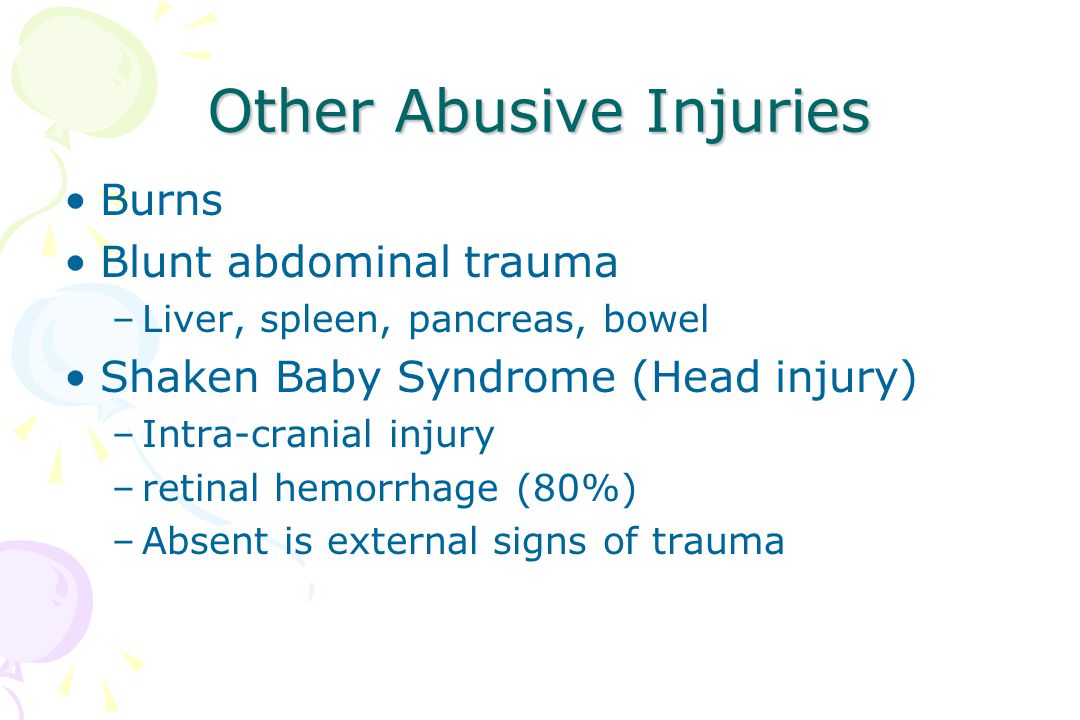 Other Abusive Injuries

• Burns
• Blunt abdominal trauma
  – Liver, spleen, pancreas, bowel
• Shaken Baby Syndrome (Head injury)
  – Intra-cranial injury
  – retinal hemorrhage (80%)
  – Absent is external signs of trauma